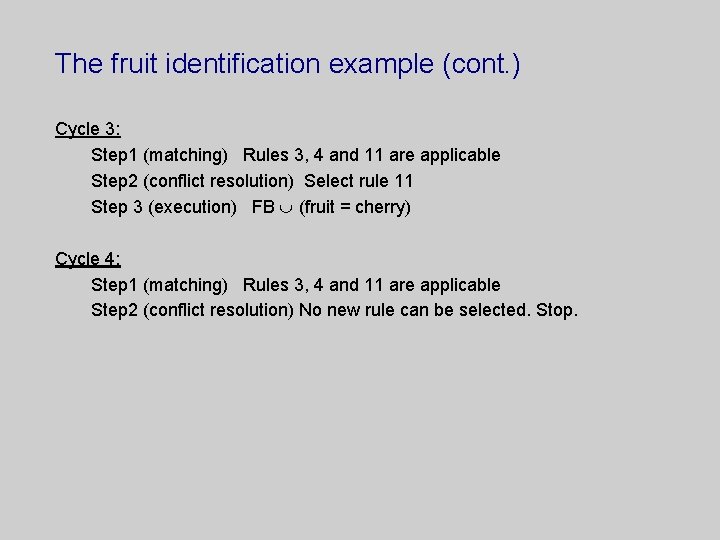 The fruit identification example (cont.)

Cycle 3:

Step1 (matching) Rules 3, 4 and 11 are applicable

Step2 (conflict resolution) Select rule 11

Step 3 (execution) FB $\cup$ (fruit = cherry)

Cycle 4:

Step1 (matching) Rules 3, 4 and 11 are applicable

Step2 (conflict resolution) No new rule can be selected. Stop.